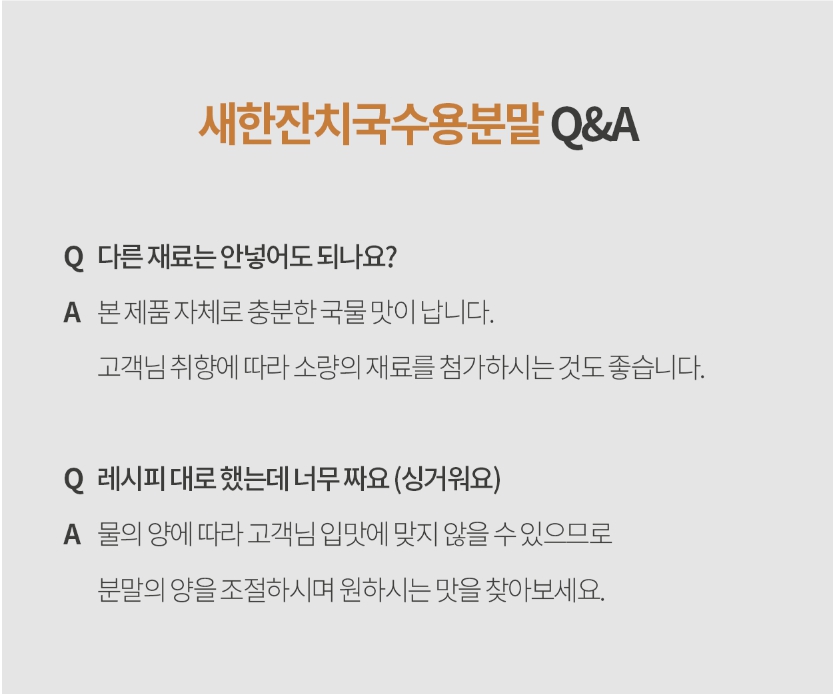 새한잔치국수용분말 Q&A

Q 다른 재료는 안넣어도 되나요?

A 본 제품 자체로 충분한 국물 맛이 납니다.
고객님 취향에 따라 소량의 재료를 첨가하시는 것도 좋습니다.

Q 레시피 대로 했는데 너무 짜요 (싱거워요)

A 물의 양에 따라 고객님 입맛에 맞지 않을 수 있으므로
분말의 양을 조절하시며 원하시는 맛을 찾아보세요.